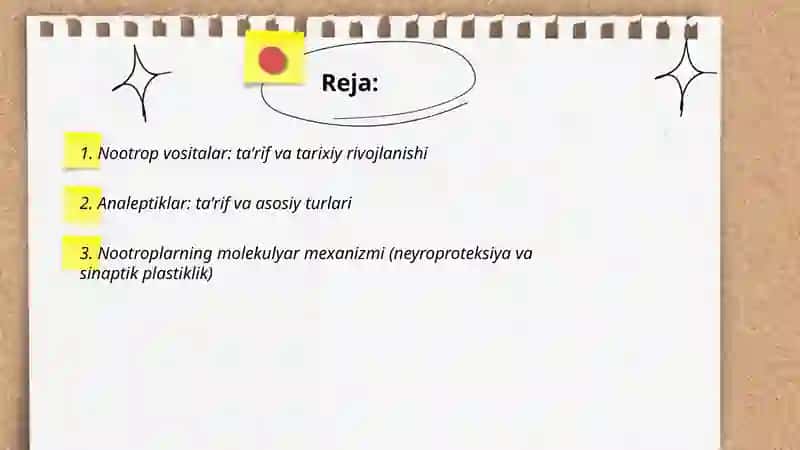 Reja:

1. Nootrop vositalar: ta'rif va tarixiy rivojlanishi

2. Analeptiklar: ta'rif va asosiy turlari

3. Nootroplarning molekulyar mexanizmi (neyroproteksiya va sinaptik plastiklik)